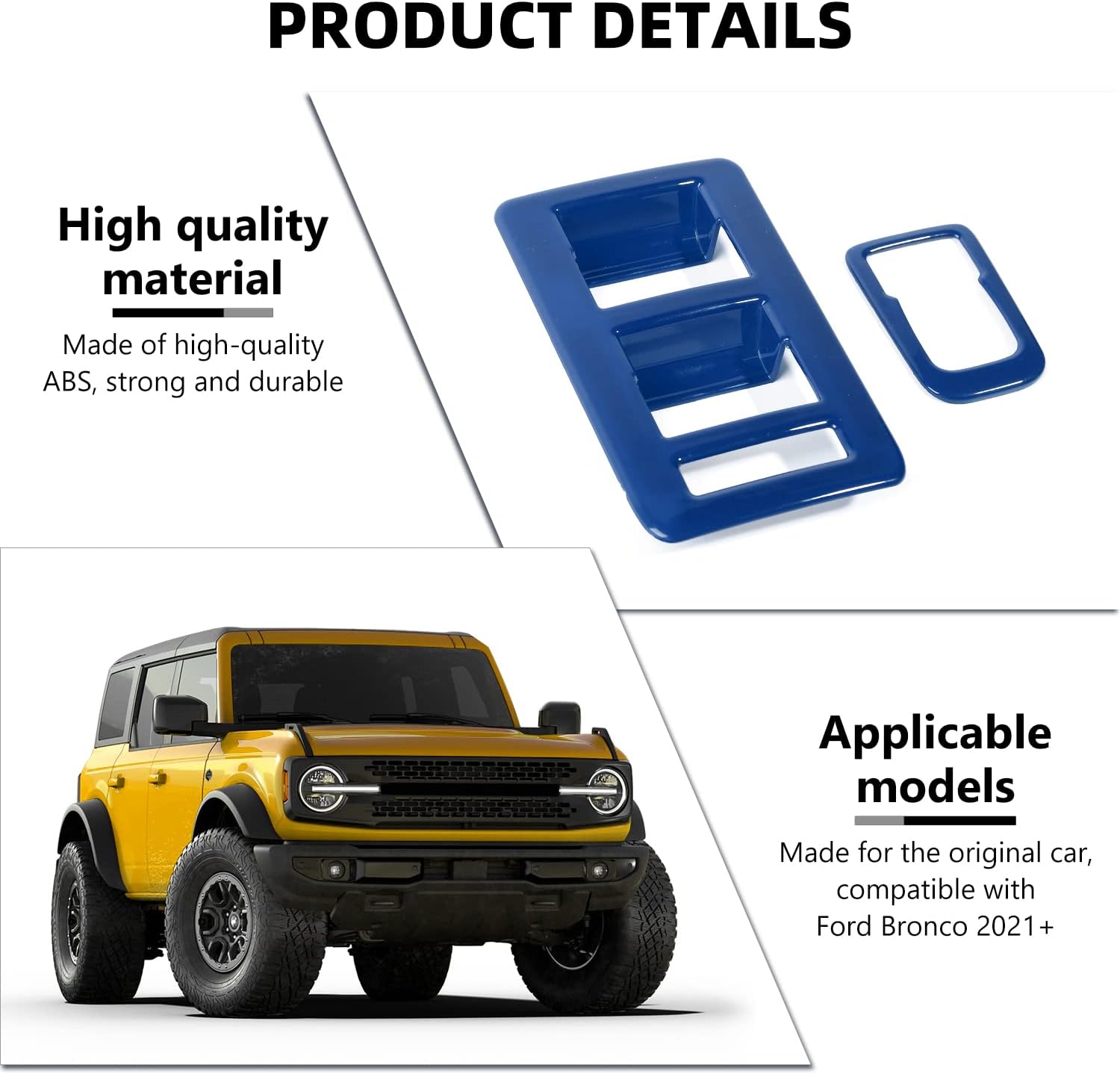 PRODUCT DETAILS

High quality material

Made of high-quality ABS, strong and durable

Applicable models

Made for the original car, compatible with Ford Bronco 2021+